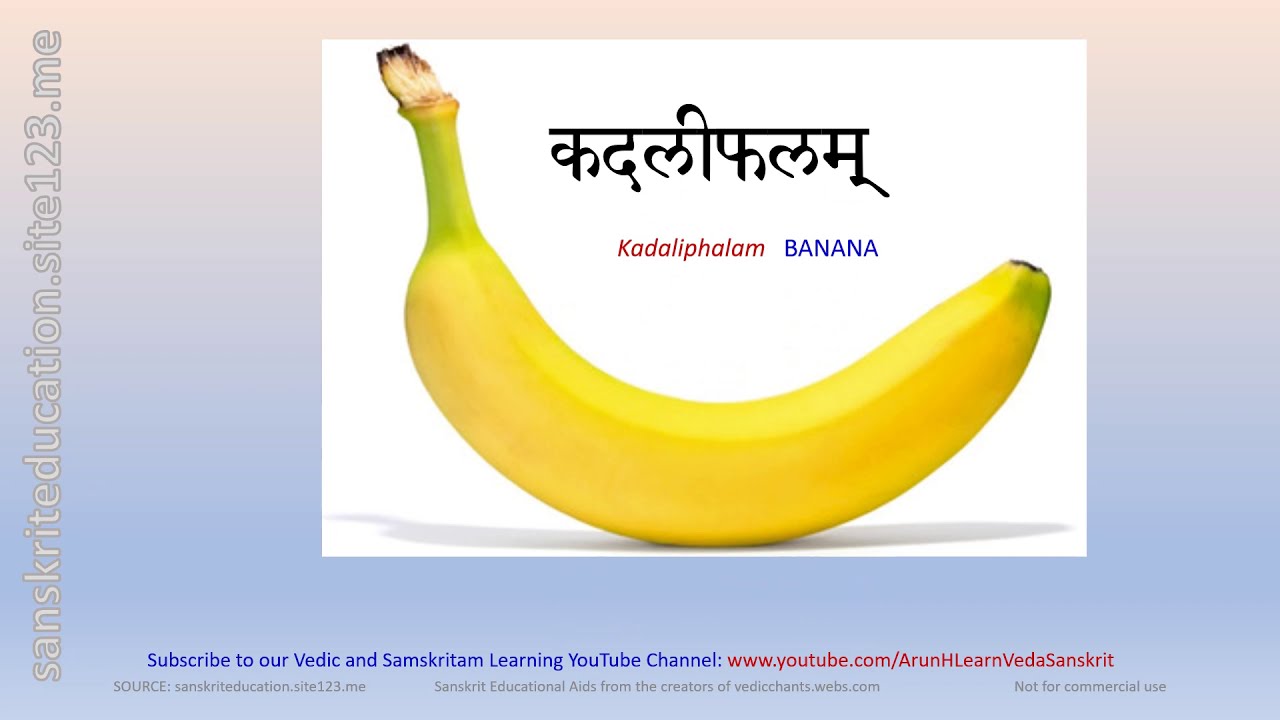 sanskriteducation.site123.me

कदलीफलम्

Kadaliphalam BANANA

Subscribe to our Vedic and Samskritam Learning YouTube Channel: www.youtube.com/ArunHLearnVedaSanskrit

SOURCE: sanskriteducation.site123.me Sanskrit Educational Aids from the creators of vedicchants.webs.com Not for commercial use